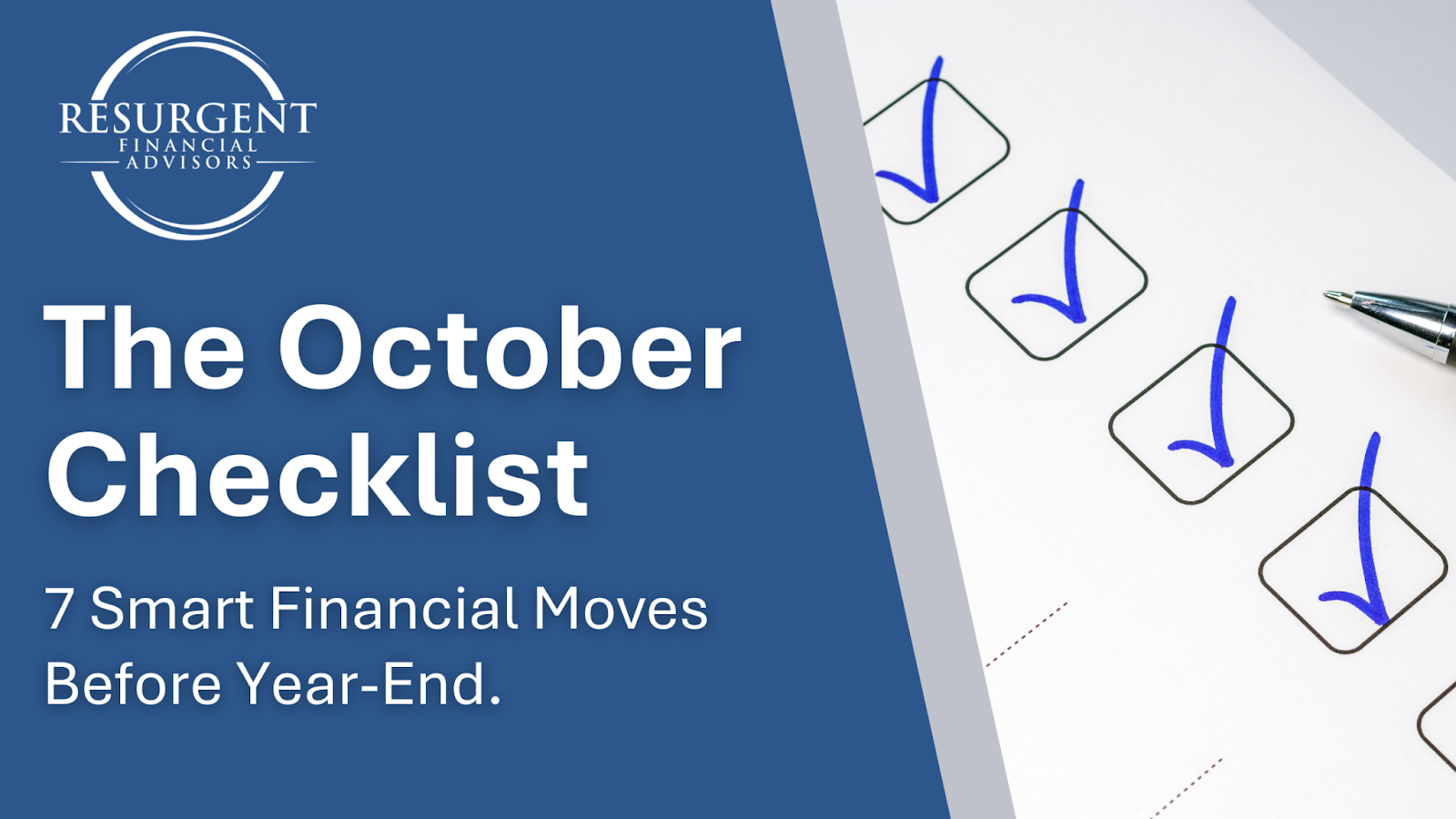 RESURGENT
FINANCIAL
ADVISORS

The October Checklist

7 Smart Financial Moves Before Year-End.